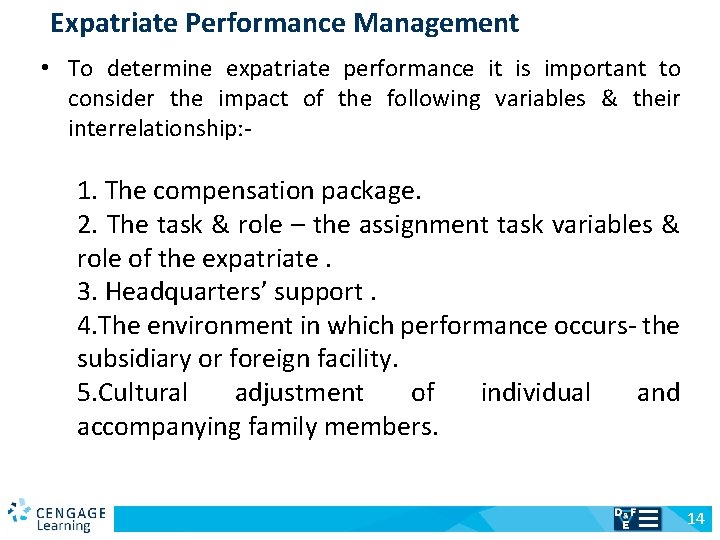 Expatriate Performance Management

• To determine expatriate performance it is important to consider the impact of the following variables & their interrelationship:-

1. The compensation package.
2. The task & role – the assignment task variables & role of the expatriate .
3. Headquarters' support .
4.The environment in which performance occurs- the subsidiary or foreign facility.
5.Cultural adjustment of individual and accompanying family members.

CENGAGE Learning

D&F E

14